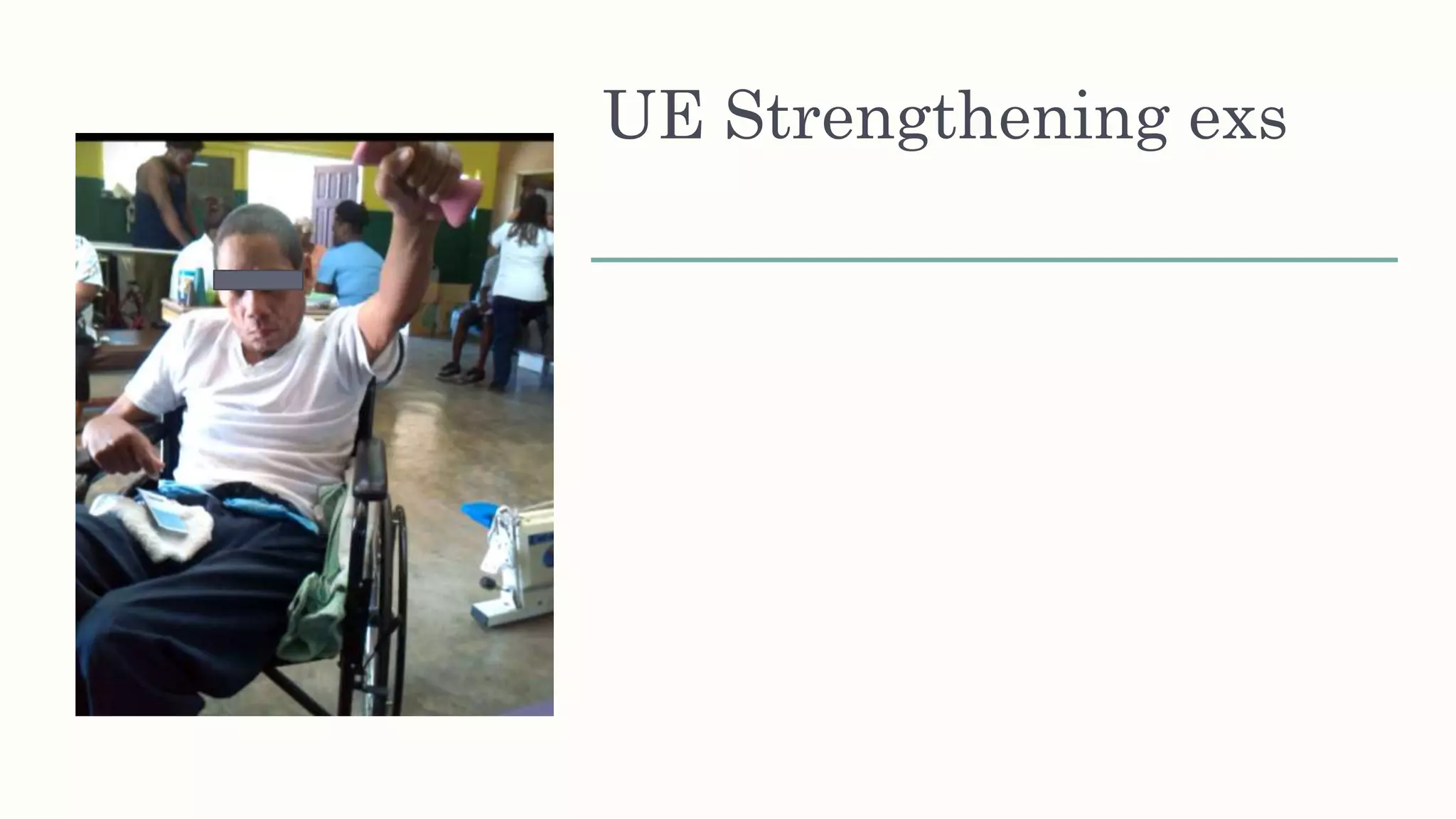 UE Strengthening exs